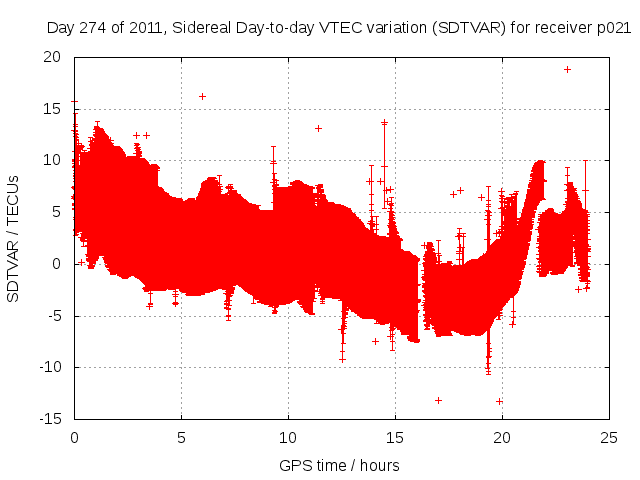 Day 274 of 2011, Sidereal Day-to-day VTEC variation (SDTVAR) for receiver p021

SDTVAR / TECUs

20
15
10
5
0
-5
-10
-15

0 5 10 15 20 25

GPS time / hours